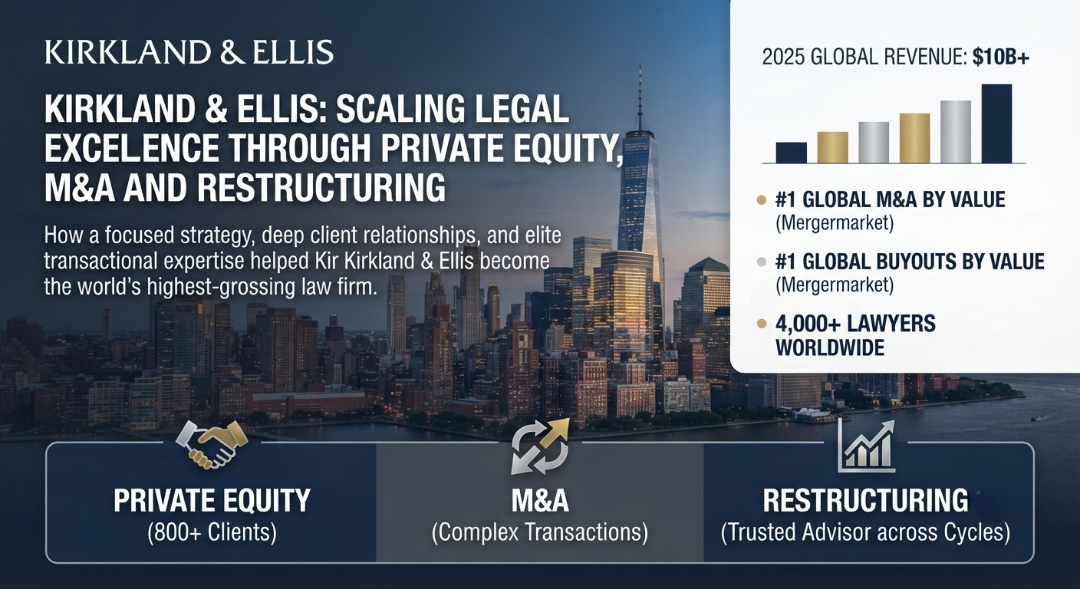 KIRKLAND & ELLIS

KIRKLAND & ELLIS: SCALING LEGAL EXCELENCE THROUGH PRIVATE EQUITY, M&A AND RESTRUCTURING

How a focused strategy, deep client relationships, and elite transactional expertise helped Kir Kirkland & Ellis become the world's highest-grossing law firm.

2025 GLOBAL REVENUE: $10B+

#1 GLOBAL M&A BY VALUE (Mergermarket)

#1 GLOBAL BUYOUTS BY VALUE (Mergermarket)

4,000+ LAWYERS WORLDWIDE

PRIVATE EQUITY
(800+ Clients)

M&A
(Complex Transactions)

RESTRUCTURING
(Trusted Advisor across Cycles)